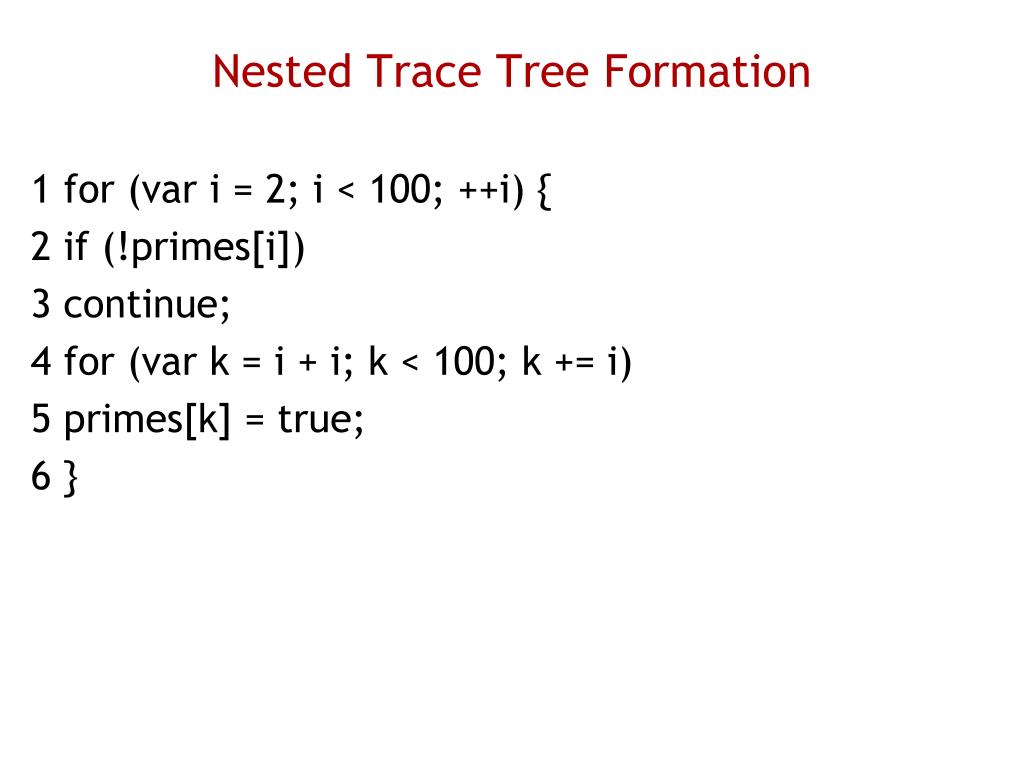 Nested Trace Tree Formation

1 for (var i = 2; i < 100; ++i) {
2 if (!primes[i])
3 continue;
4 for (var k = i + i; k < 100; k += i)
5 primes[k] = true;
6 }